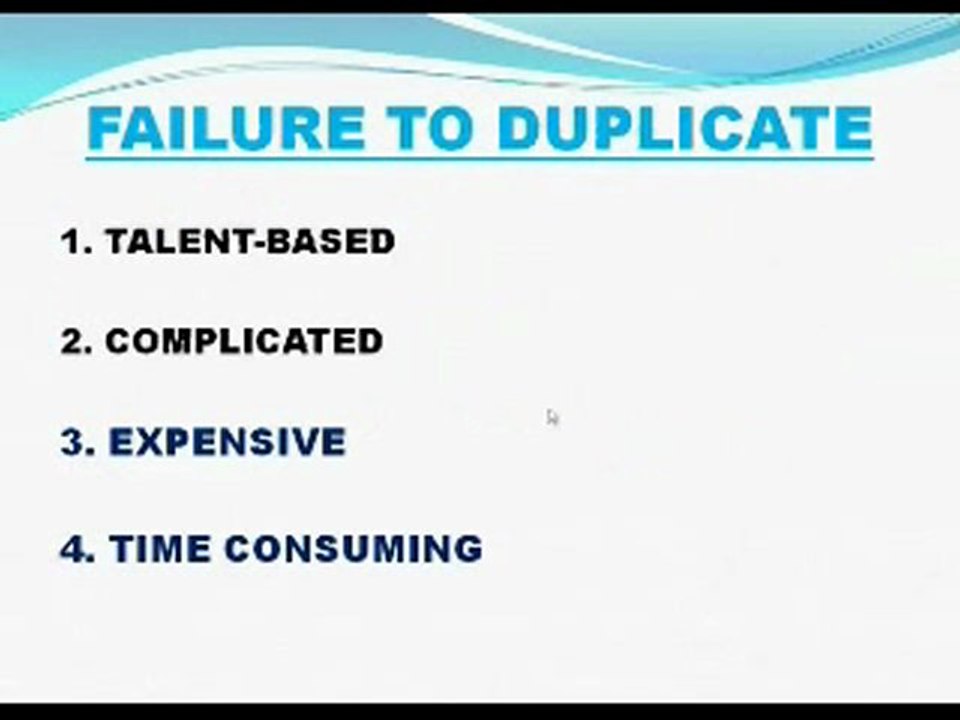 FAILURE TO DUPLICATE

1. TALENT-BASED

2. COMPLICATED

3. EXPENSIVE

4. TIME CONSUMING